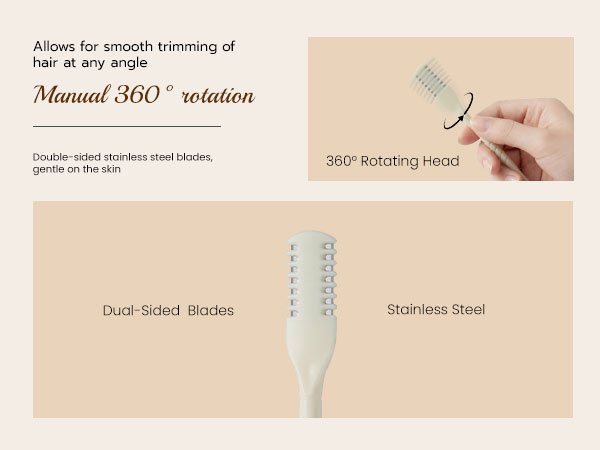 Allows for smooth trimming of hair at any angle

Manual 360 ° rotation

Double-sided stainless steel blades, gentle on the skin

360° Rotating Head

Dual-Sided Blades

Stainless Steel